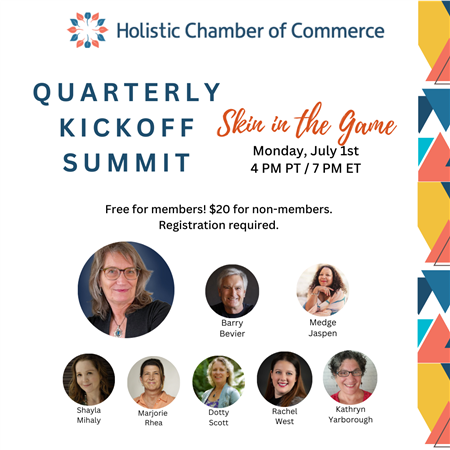 Holistic Chamber of Commerce

QUARTERLY KICKOFF SUMMIT

Skin in the Game

Monday, July 1st
4 PM PT / 7 PM ET

Free for members! $20 for non-members.
Registration required.

Barry Bevier

Medge Jaspen

Shayla Mihaly

Marjorie Rhea

Dotty Scott

Rachel West

Kathryn Yarborough